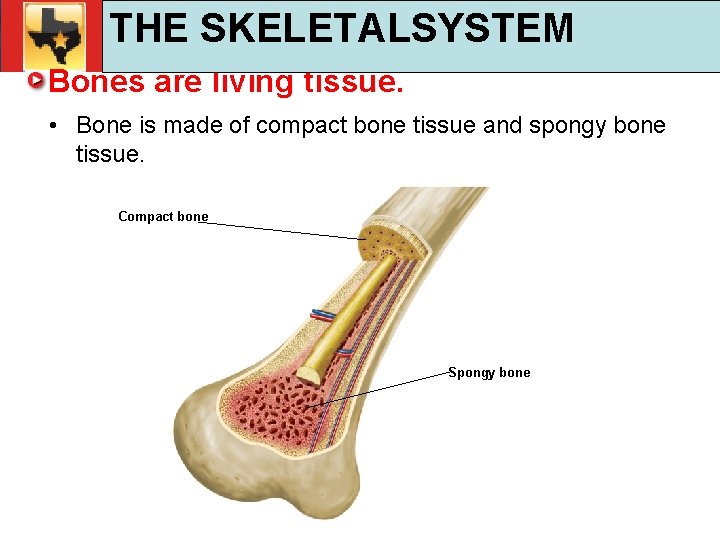 THE SKELETALSYSTEM

Bones are living tissue.

• Bone is made of compact bone tissue and spongy bone tissue.

Compact bone

Spongy bone